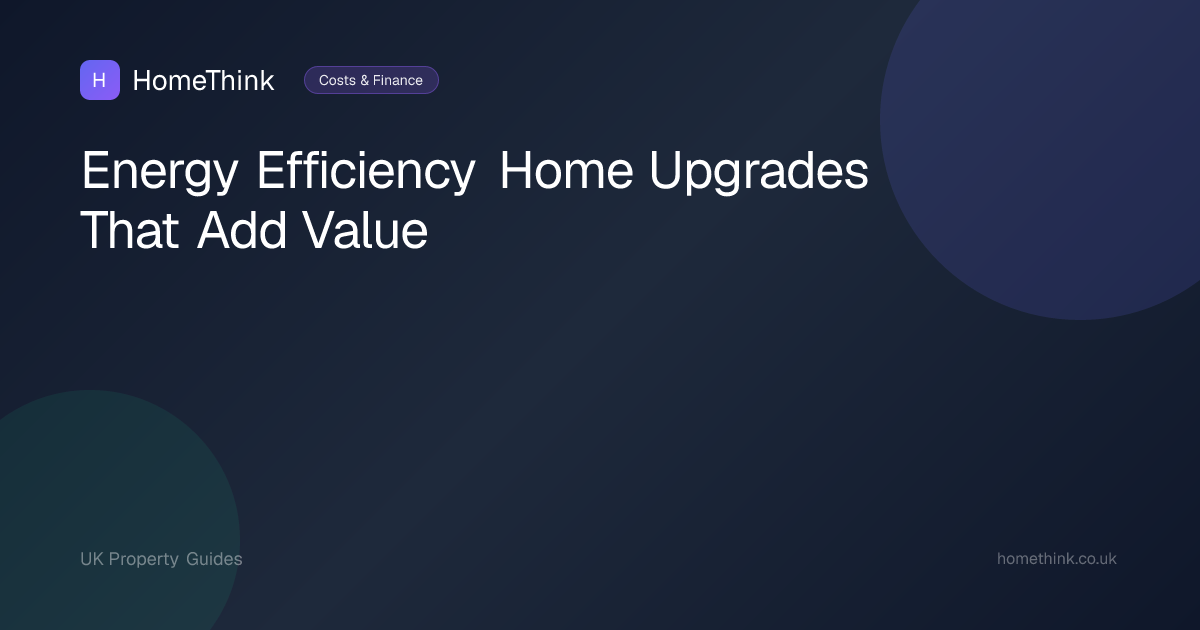 H HomeThink
Costs & Finance

Energy Efficiency Home Upgrades That Add Value

UK Property Guides

homethink.co.uk